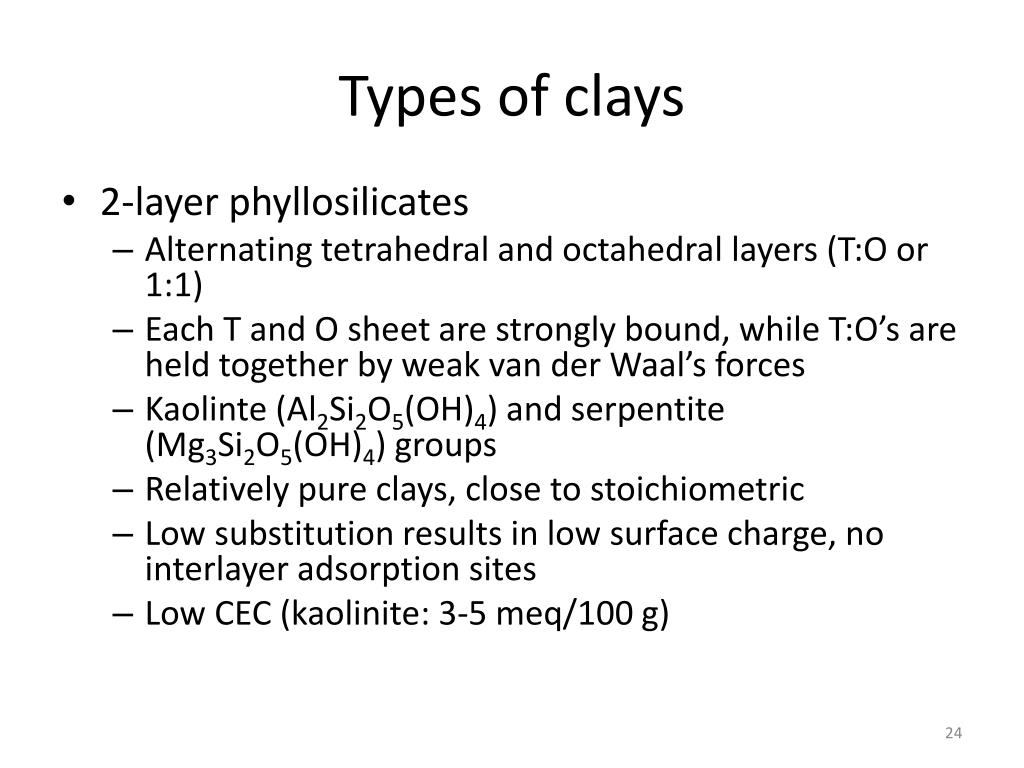 Types of clays

• 2-layer phyllosilicates
  – Alternating tetrahedral and octahedral layers (T:O or 1:1)
  – Each T and O sheet are strongly bound, while T:O’s are held together by weak van der Waal’s forces
  – Kaolinte ($Al_2Si_2O_5(OH)_4$) and serpentite ($Mg_3Si_2O_5(OH)_4$) groups
  – Relatively pure clays, close to stoichiometric
  – Low substitution results in low surface charge, no interlayer adsorption sites
  – Low CEC (kaolinite: 3-5 meq/100 g)

24